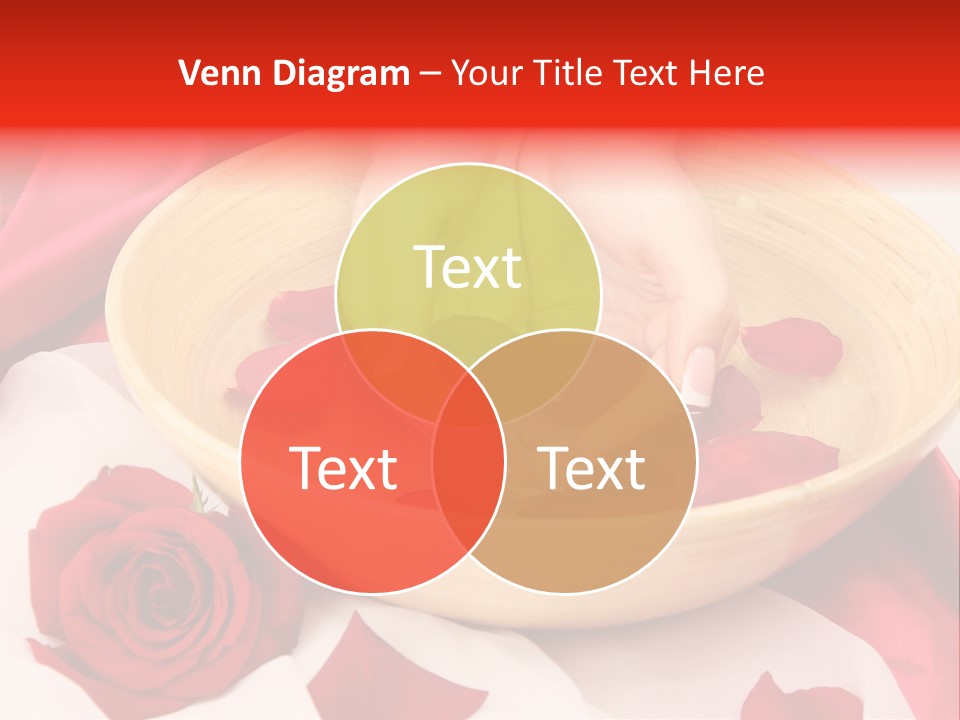 Venn Diagram – Your Title Text Here

Text

Text

Text